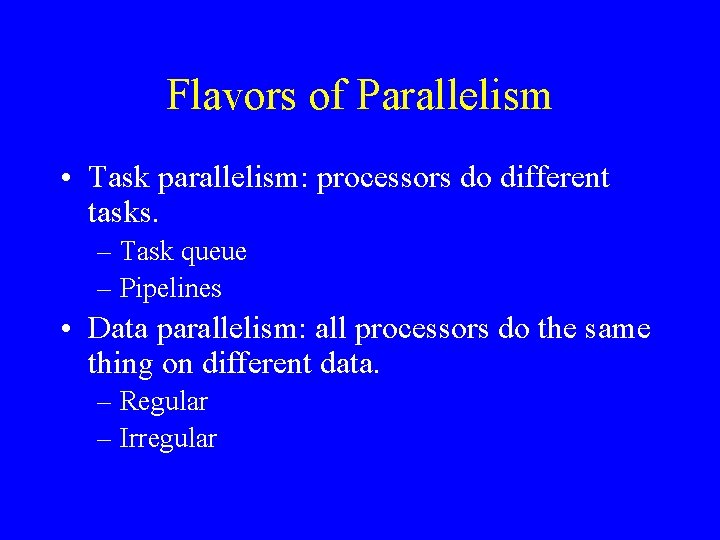 Flavors of Parallelism

• Task parallelism: processors do different tasks.
– Task queue
– Pipelines

• Data parallelism: all processors do the same thing on different data.
– Regular
– Irregular